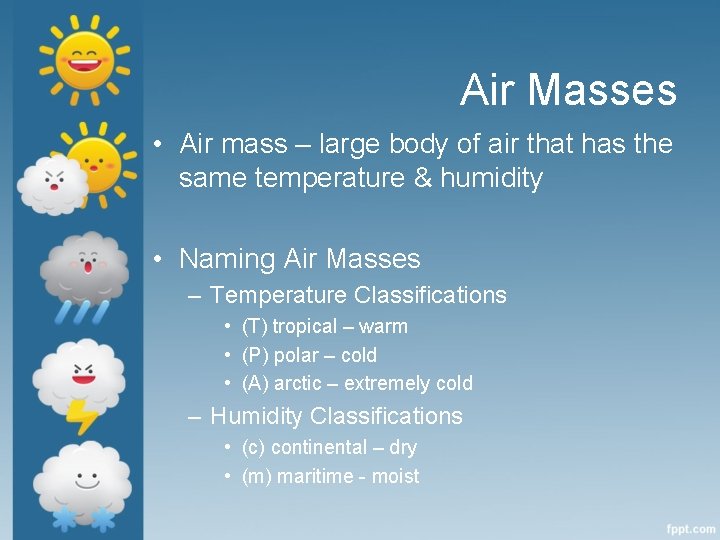 Air Masses

• Air mass – large body of air that has the same temperature & humidity

• Naming Air Masses
– Temperature Classifications
• (T) tropical – warm
• (P) polar – cold
• (A) arctic – extremely cold
– Humidity Classifications
• (c) continental – dry
• (m) maritime - moist

fppt.com